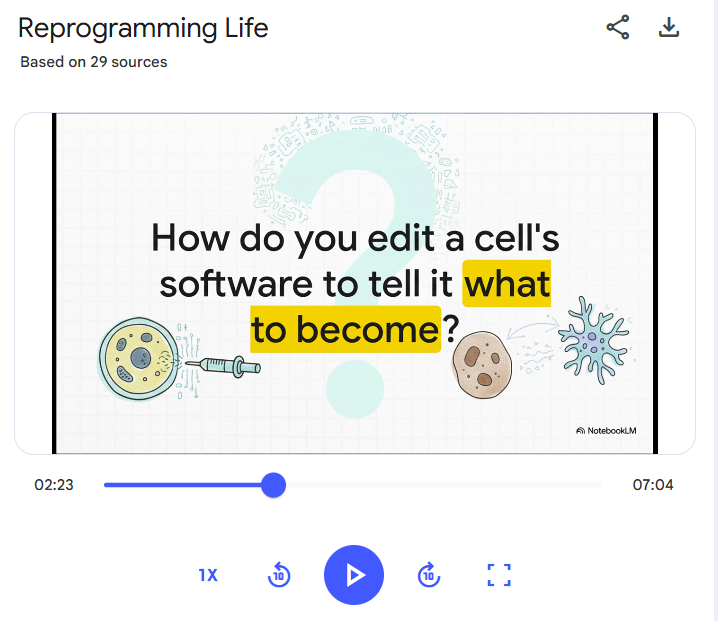 Reprogramming Life
Based on 29 sources

How do you edit a cell's software to tell it what to become?

NotebookLM

02:23
07:04

1X
10
10